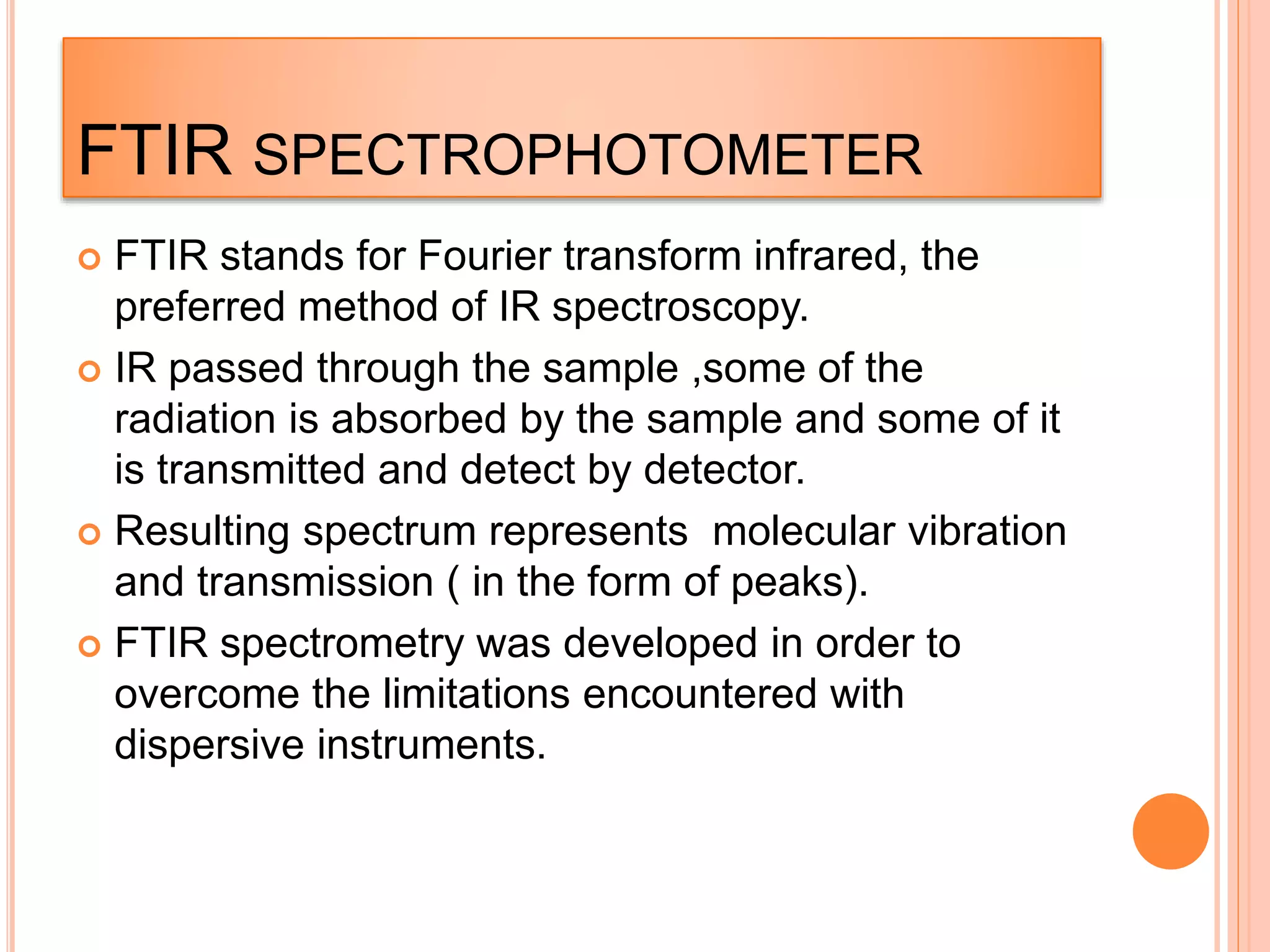 FTIR SPECTROPHOTOMETER

FTIR stands for Fourier transform infrared, the preferred method of IR spectroscopy.

IR passed through the sample ,some of the radiation is absorbed by the sample and some of it is transmitted and detect by detector.

Resulting spectrum represents  molecular vibration and transmission ( in the form of peaks).

FTIR spectrometry was developed in order to overcome the limitations encountered with dispersive instruments.